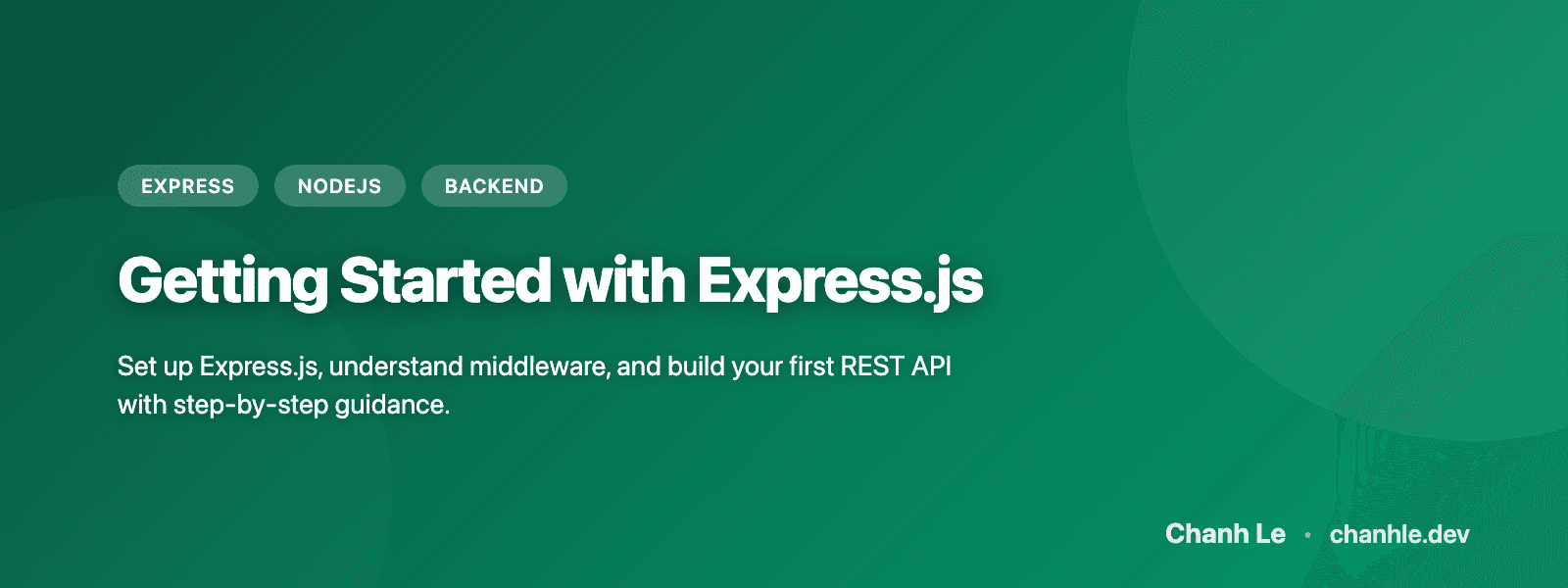 EXPRESS NODEJS BACKEND

Getting Started with Express.js

Set up Express.js, understand middleware, and build your first REST API with step-by-step guidance.

Chanh Le • chanhle.dev